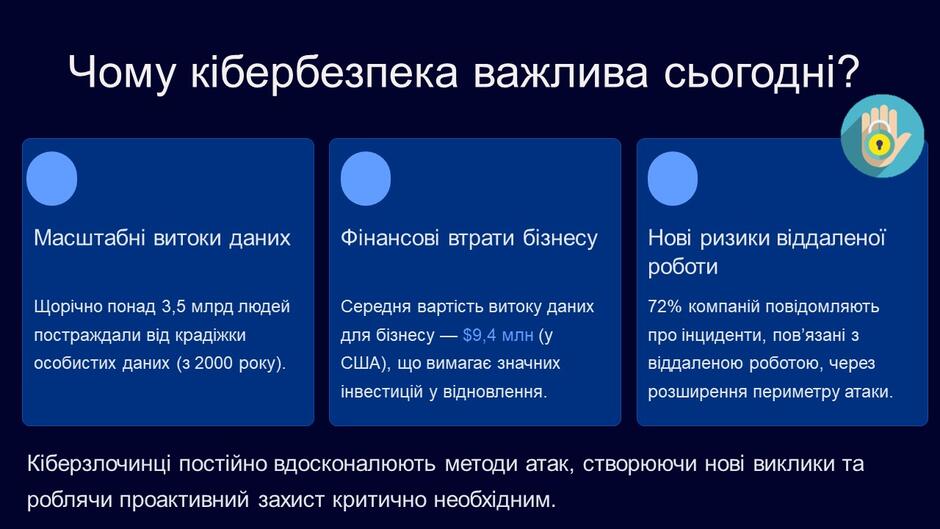 Чому кібербезпека важлива сьогодні?

Масштабні витоки даних

Щорічно понад 3,5 млрд людей постраждали від крадіжки особистих даних (з 2000 року).

Фінансові втрати бізнесу

Середня вартість витоку даних для бізнесу — $9,4 млн (у США), що вимагає значних інвестицій у відновлення.

Нові ризики віддаленої роботи

72% компаній повідомляють про інциденти, пов'язані з віддаленою роботою, через розширення периметру атаки.

Кіберзлочинці постійно вдосконалюють методи атак, створюючи нові виклики та роблячи проактивний захист критично необхідним.